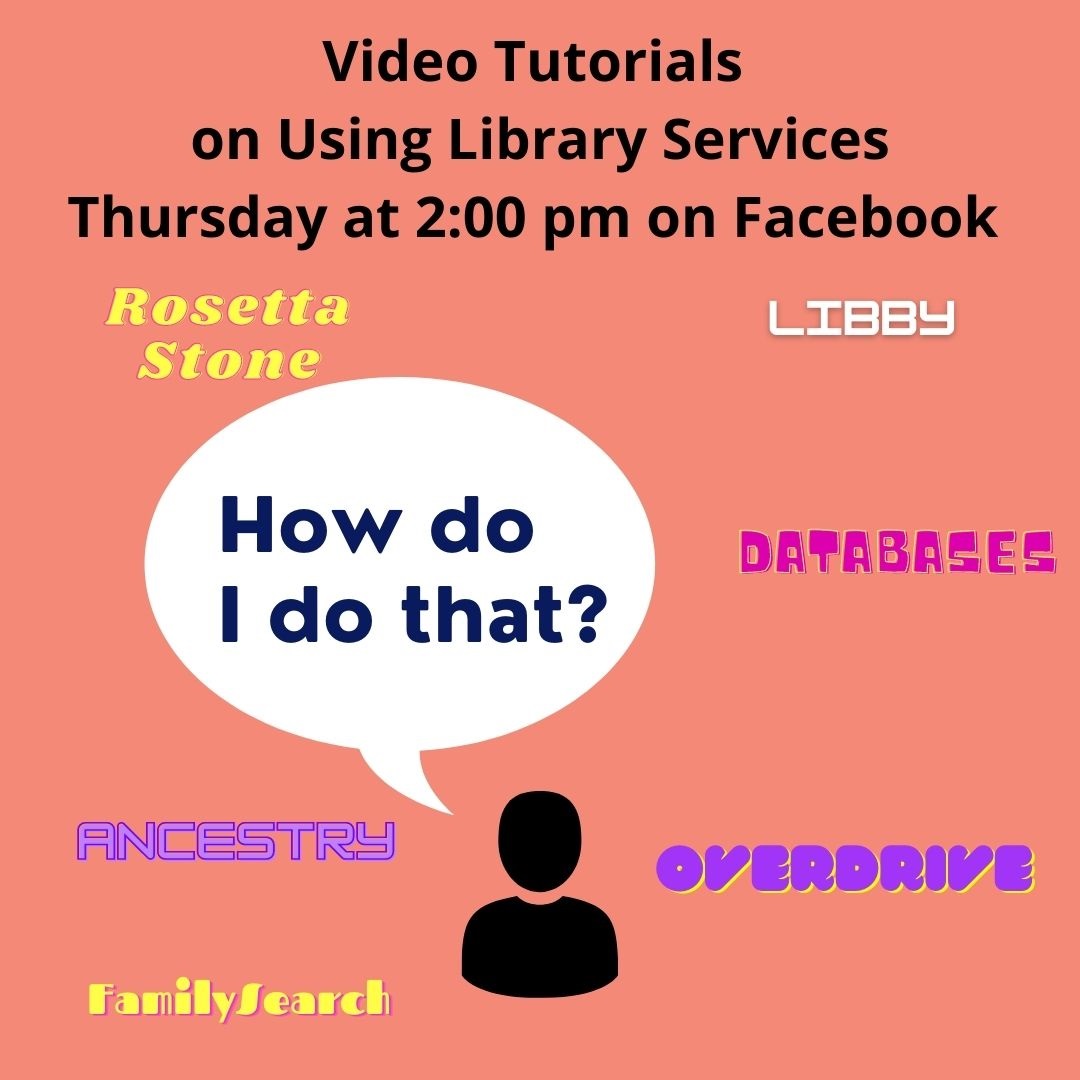 Video Tutorials
on Using Library Services
Thursday at 2:00 pm on Facebook

Rosetta Stone

LIBBY

How do I do that?

DATABASES

ANCESTRY

OVERDRIVE

FamilySearch